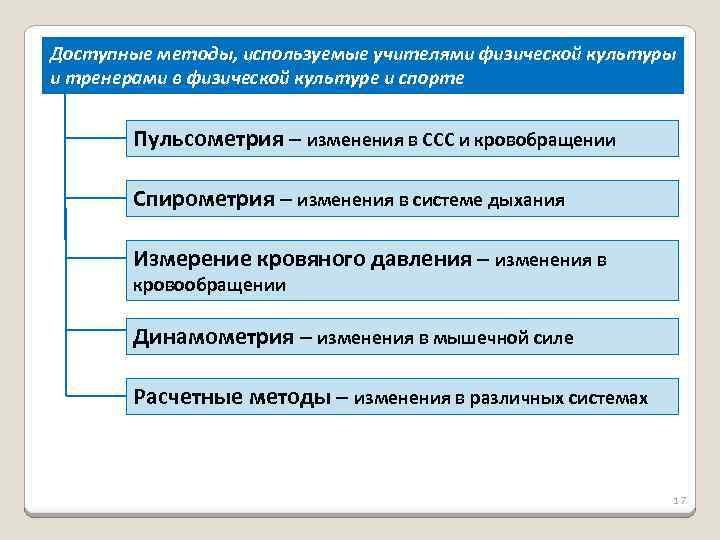 Доступные методы, используемые учителями физической культуры и тренерами в физической культуре и спорте

Пульсометрия – изменения в ССС и кровобращении

Спирометрия – изменения в системе дыхания

Измерение кровяного давления – изменения в кровообращении

Динамометрия – изменения в мышечной силе

Расчетные методы – изменения в различных системах

17